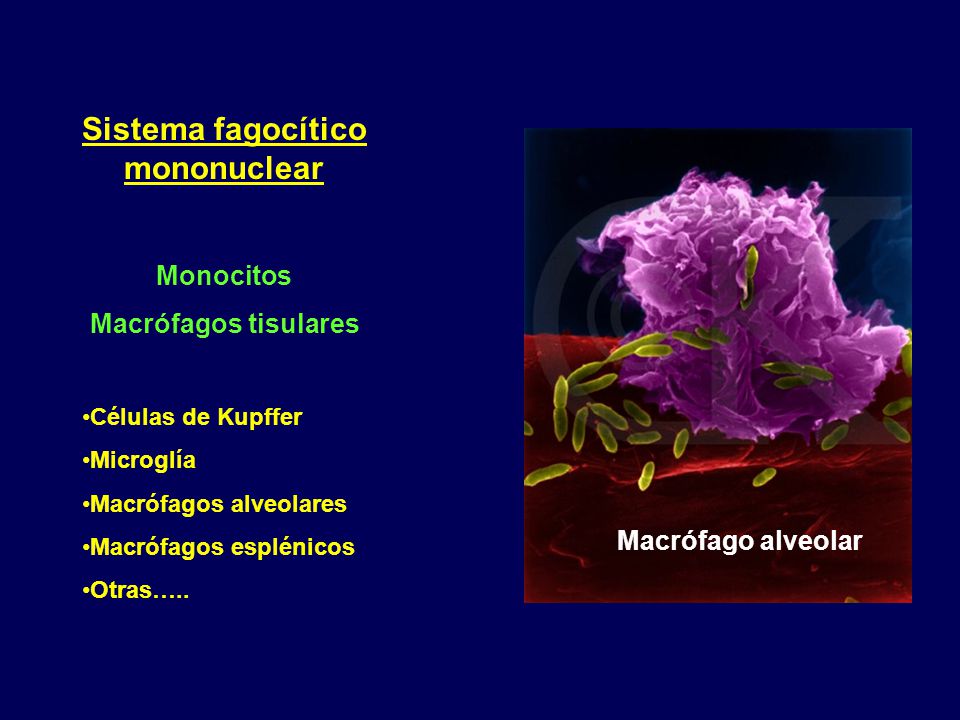 Sistema fagocítico mononuclear

Monocitos

Macrófagos tisulares

•Células de Kupffer

•Microglía

•Macrófagos alveolares

•Macrófagos esplénicos

•Otras…..

Macrófago alveolar